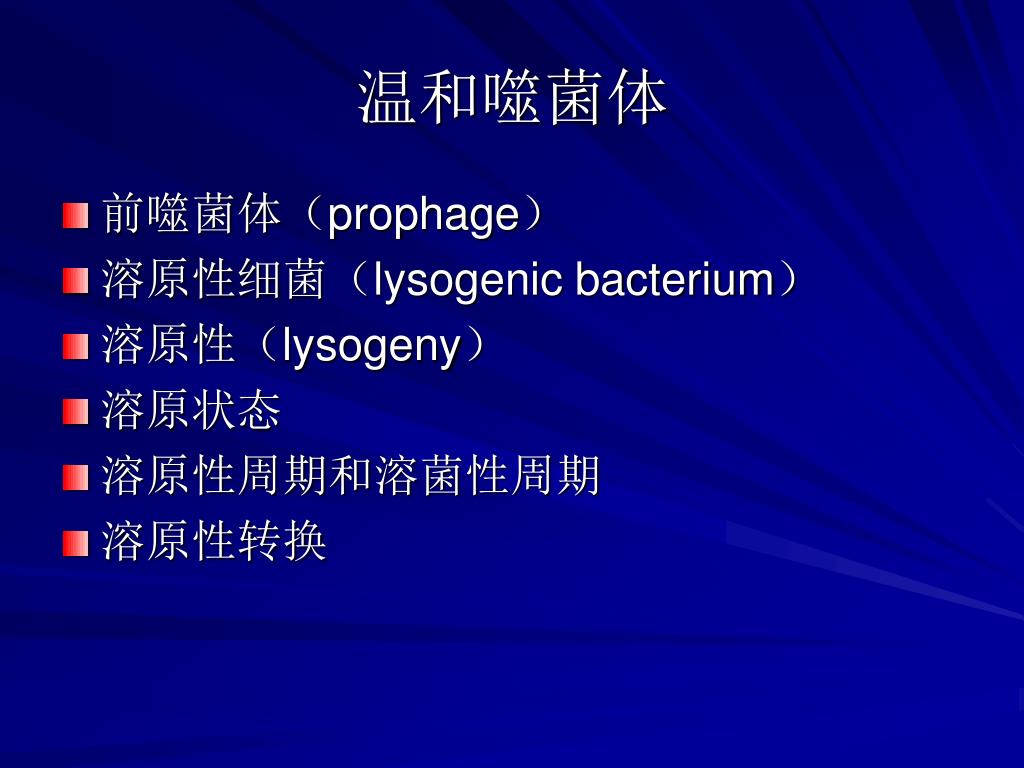 温和噬菌体

前噬菌体（prophage）
溶原性细菌（lysogenic bacterium）
溶原性（lysogeny）
溶原状态
溶原性周期和溶菌性周期
溶原性转换